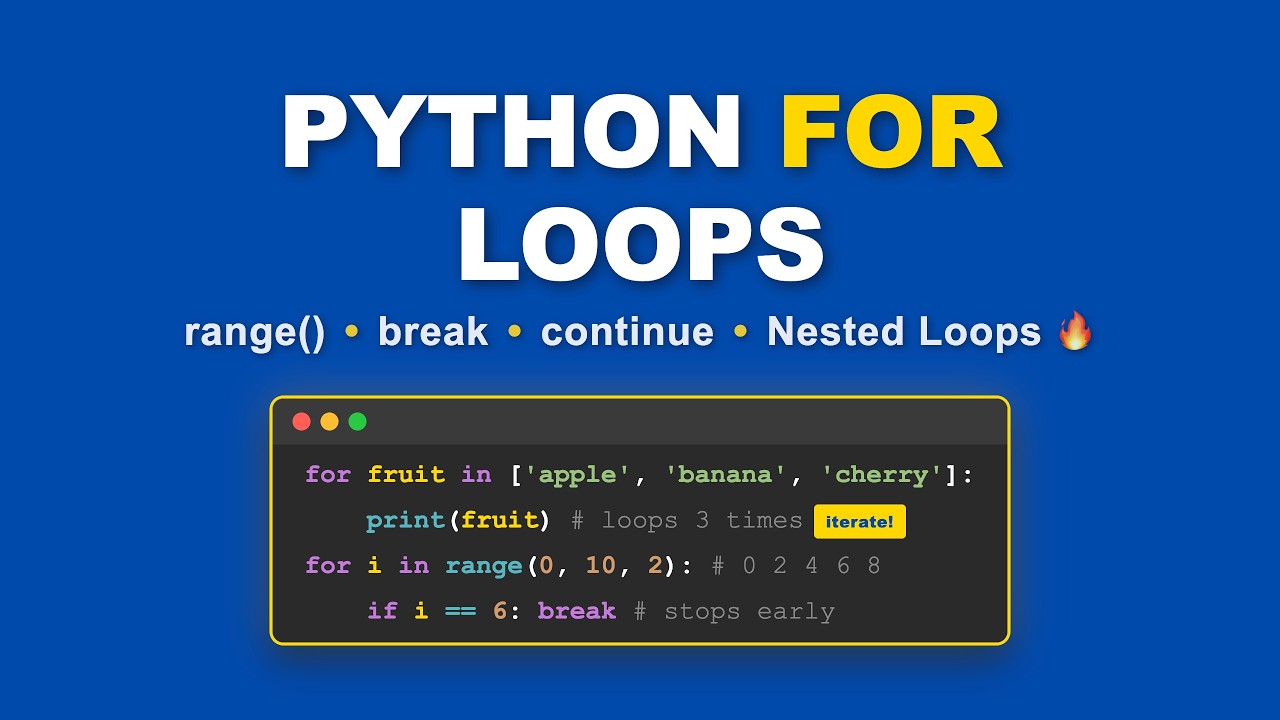 PYTHON FOR LOOPS

range() • break • continue • Nested Loops 🔥

for fruit in ['apple', 'banana', 'cherry']:
    print(fruit) # loops 3 times iterate!
for i in range(0, 10, 2): # 0 2 4 6 8
    if i == 6: break # stops early